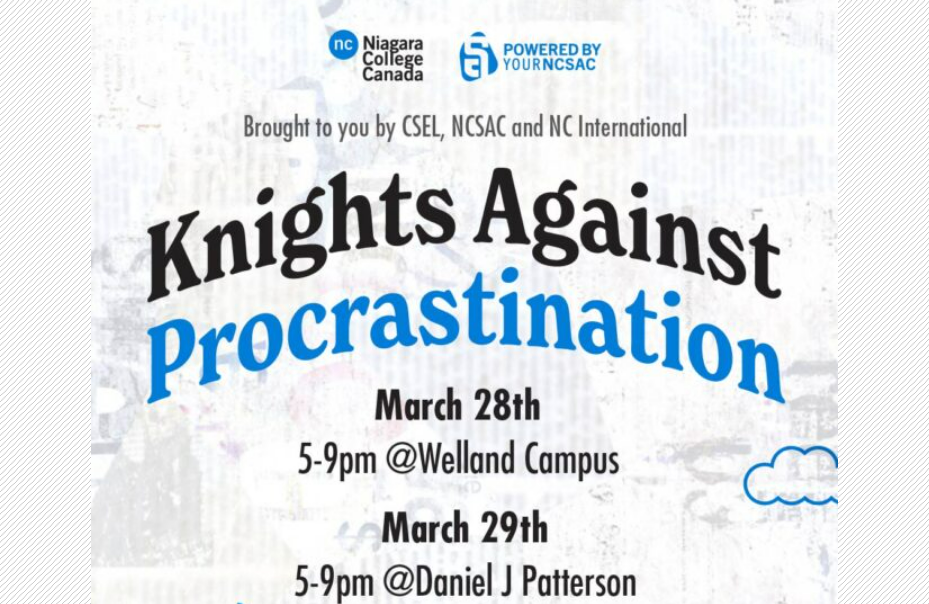 nc Niagara College Canada

POWERED BY YOURNCSAC

Brought to you by CSEL, NCSAC and NC International

Knights Against Procrastination

March 28th
5-9pm @Welland Campus

March 29th
5-9pm @Daniel J Patterson